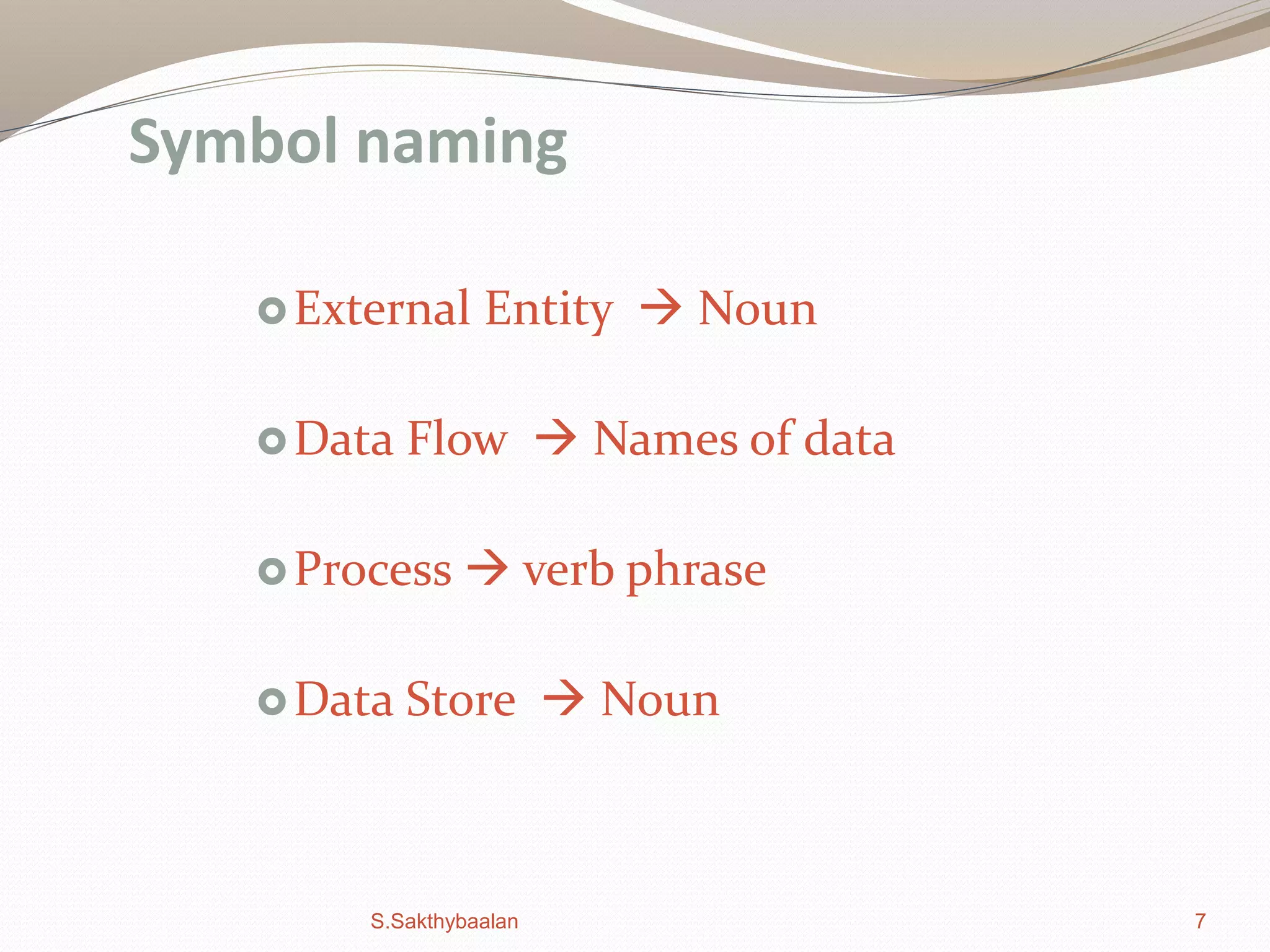 Symbol naming

External Entity → Noun

Data Flow → Names of data

Process → verb phrase

Data Store → Noun

S.Sakthybaalan

7